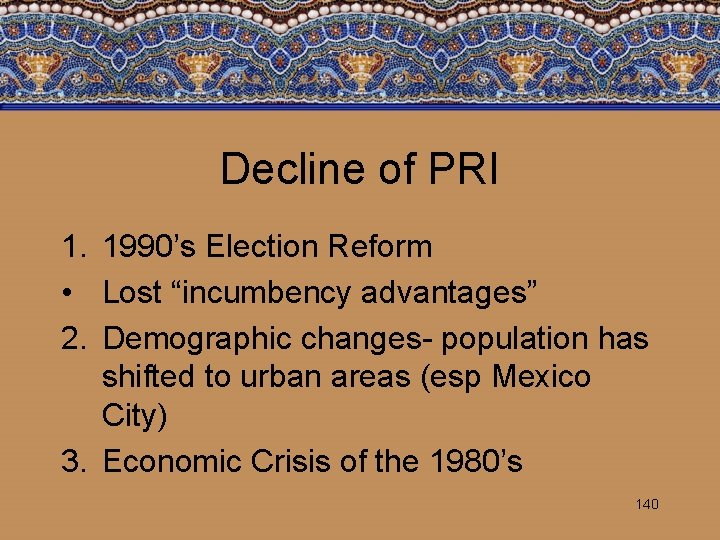 Decline of PRI

1. 1990’s Election Reform
• Lost “incumbency advantages”
2. Demographic changes- population has shifted to urban areas (esp Mexico City)
3. Economic Crisis of the 1980’s

140